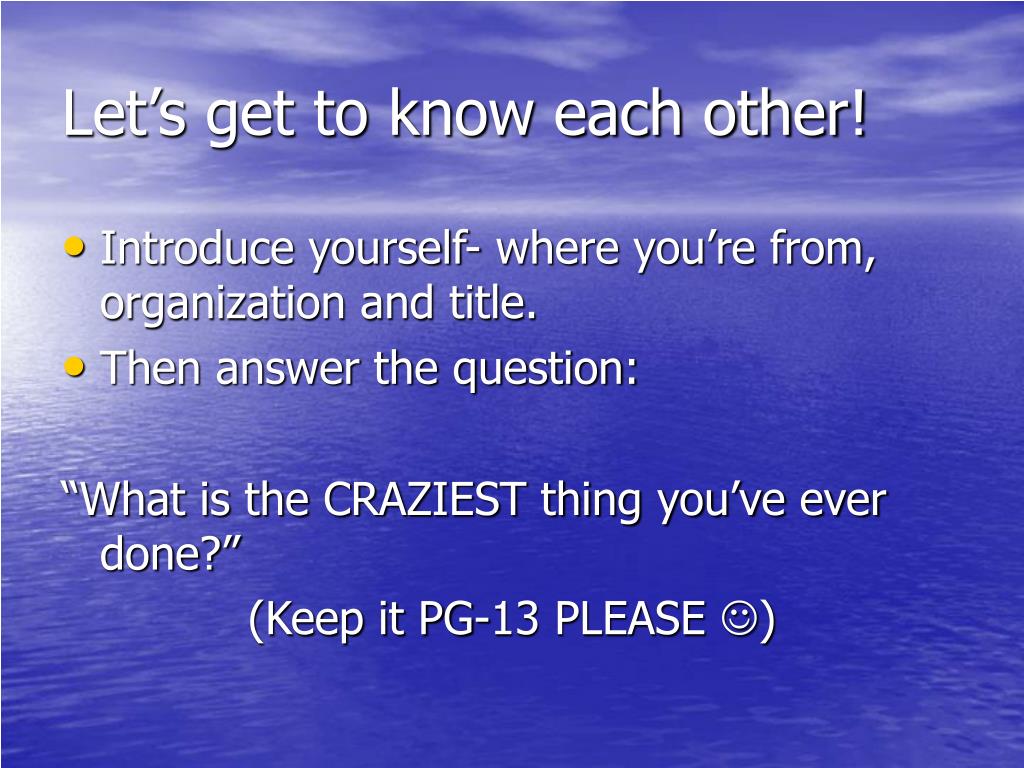 Let’s get to know each other!

• Introduce yourself- where you’re from, organization and title.
• Then answer the question:

“What is the CRAZIEST thing you’ve ever done?”

(Keep it PG-13 PLEASE ☺)